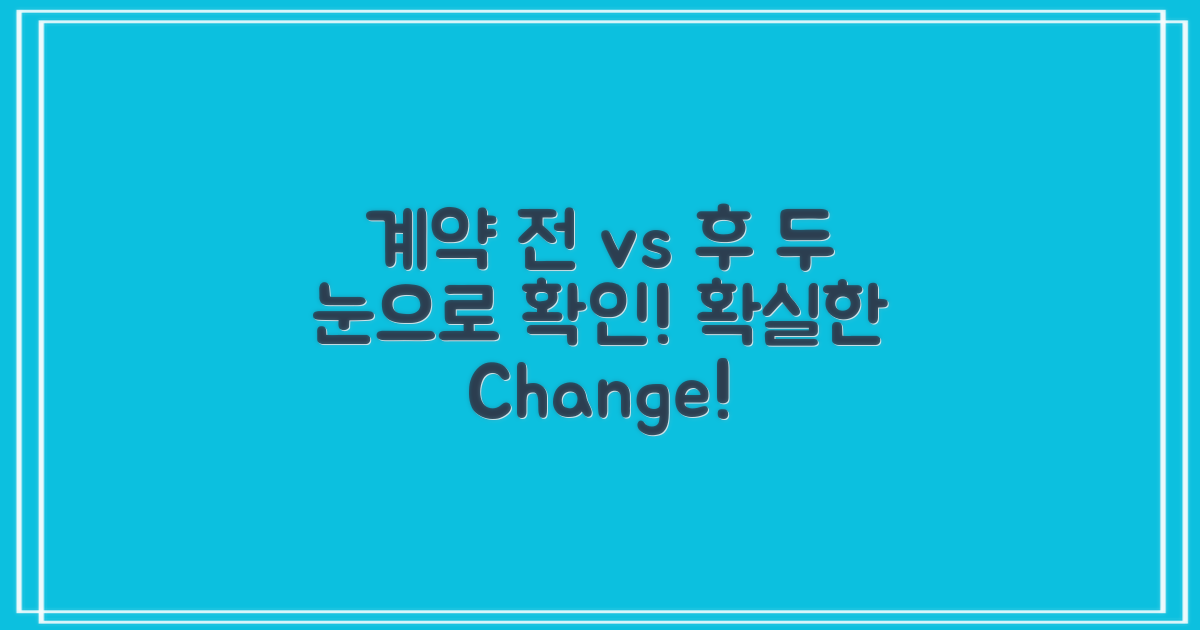 계약 전 vs 후 두 눈으로 확인! 확실한 Change!